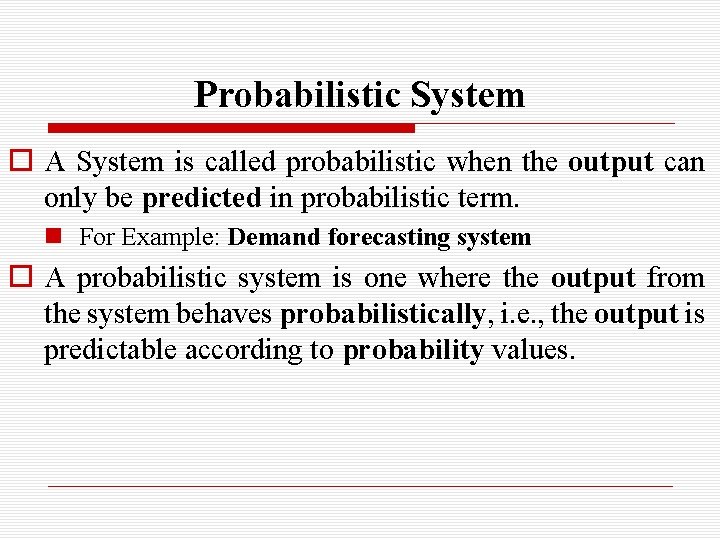 Probabilistic System

A System is called probabilistic when the output can only be predicted in probabilistic term.

For Example: Demand forecasting system

A probabilistic system is one where the output from the system behaves probabilistically, i.e., the output is predictable according to probability values.